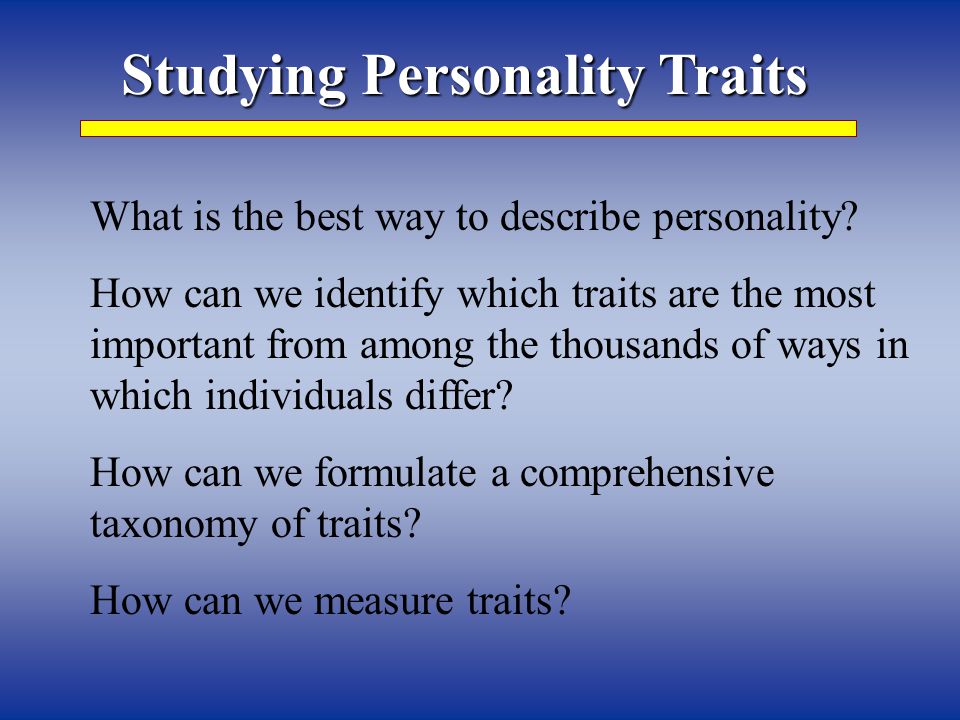 Studying Personality Traits

What is the best way to describe personality?

How can we identify which traits are the most important from among the thousands of ways in which individuals differ?

How can we formulate a comprehensive taxonomy of traits?

How can we measure traits?